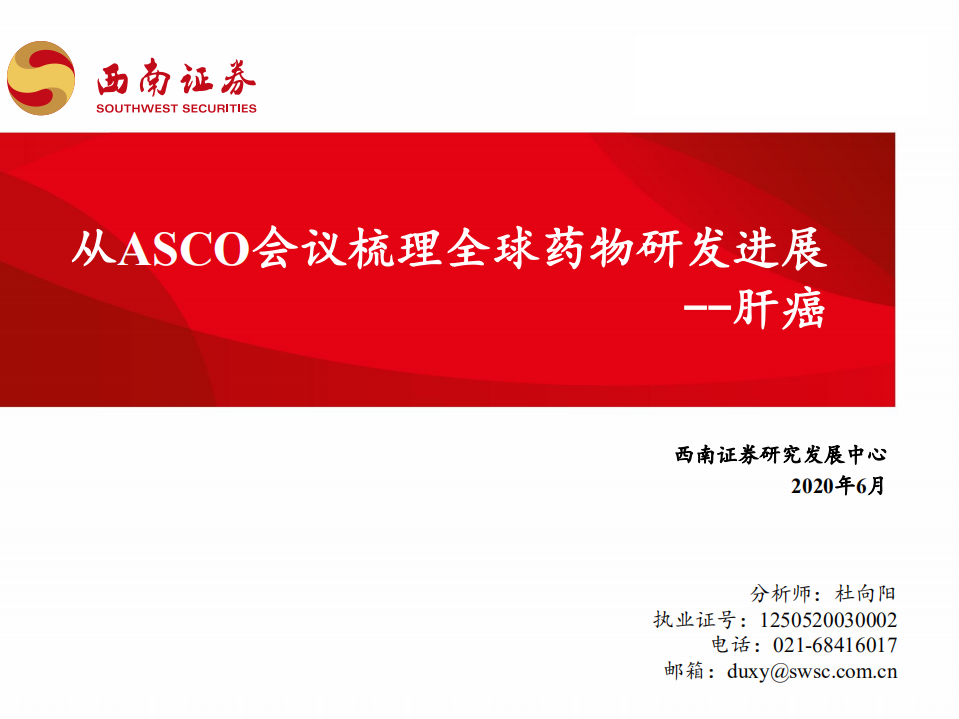 西南证券
SOUTHWEST SECURITIES

从ASCO会议梳理全球药物研发进展
--肝癌

西南证券研究发展中心
2020年6月

分析师：杜向阳
执业证号：1250520030002
电话：021-68416017
邮箱：duxy@swsc.com.cn